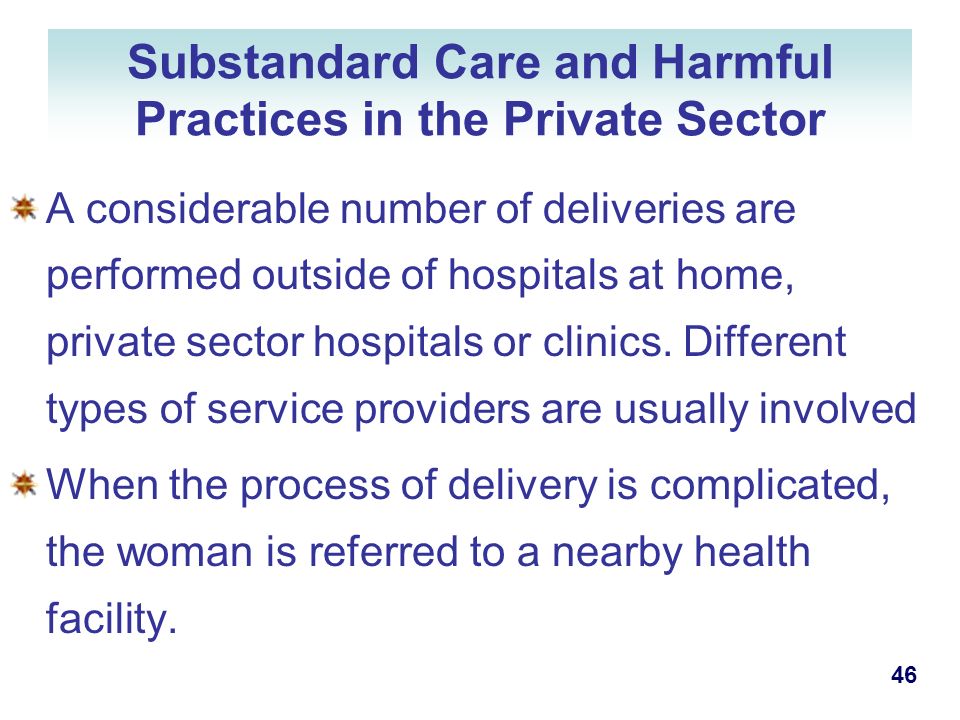 Substandard Care and Harmful Practices in the Private Sector

A considerable number of deliveries are performed outside of hospitals at home, private sector hospitals or clinics. Different types of service providers are usually involved

When the process of delivery is complicated, the woman is referred to a nearby health facility.

46